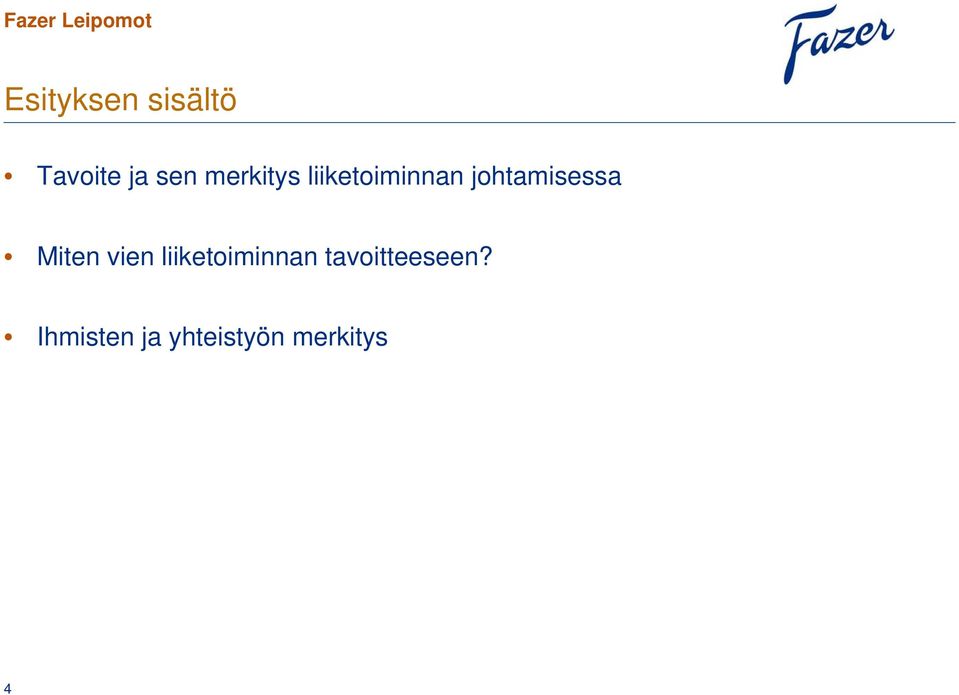 Fazer Leipomot

Fazer

Esityksen sisältö

• Tavoite ja sen merkitys liiketoiminnan johtamisessa

• Miten vien liiketoiminnan tavoitteeseen?

• Ihmisten ja yhteistyön merkitys

4